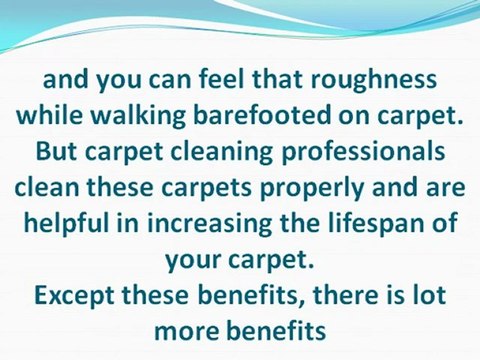 and you can feel that roughness while walking barefooted on carpet. But carpet cleaning professionals clean these carpets properly and are helpful in increasing the lifespan of your carpet.
Except these benefits, there is lot more benefits